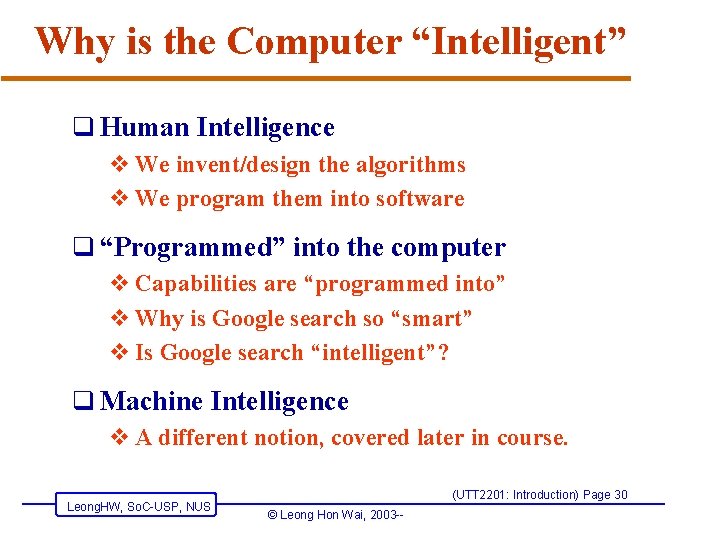 Why is the Computer “Intelligent”

❑ Human Intelligence

❖ We invent/design the algorithms

❖ We program them into software

❑ “Programmed” into the computer

❖ Capabilities are “programmed into”

❖ Why is Google search so “smart”

❖ Is Google search “intelligent”?

❑ Machine Intelligence

❖ A different notion, covered later in course.

LeongHW, SoC-USP, NUS

(UTT2201: Introduction) Page 30

© Leong Hon Wai, 2003--